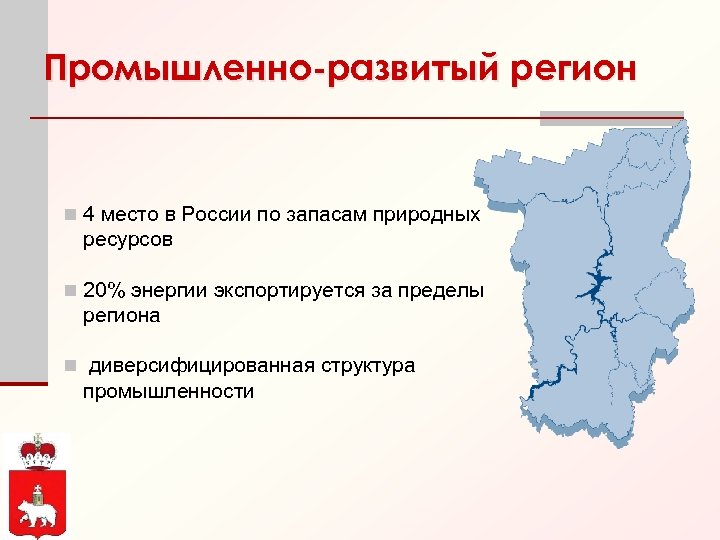 Промышленно-развитый регион

4 место в России по запасам природных ресурсов

20% энергии экспортируется за пределы региона

диверсифицированная структура промышленности